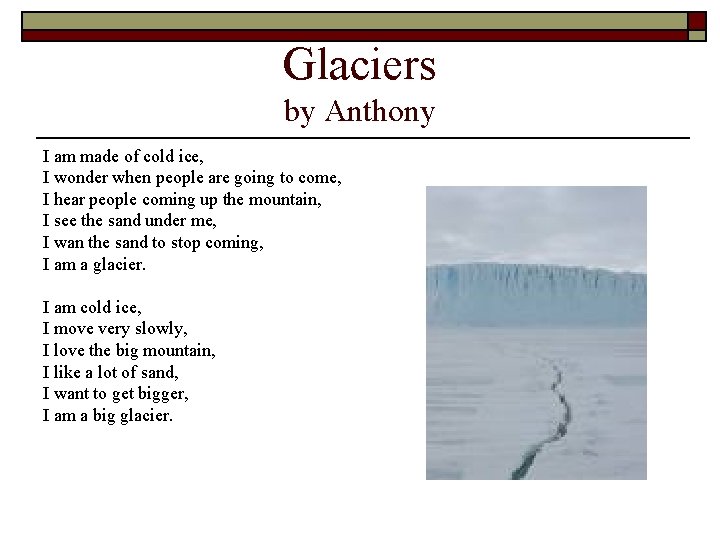 Glaciers
by Anthony

I am made of cold ice,
I wonder when people are going to come,
I hear people coming up the mountain,
I see the sand under me,
I wan the sand to stop coming,
I am a glacier.

I am cold ice,
I move very slowly,
I love the big mountain,
I like a lot of sand,
I want to get bigger,
I am a big glacier.